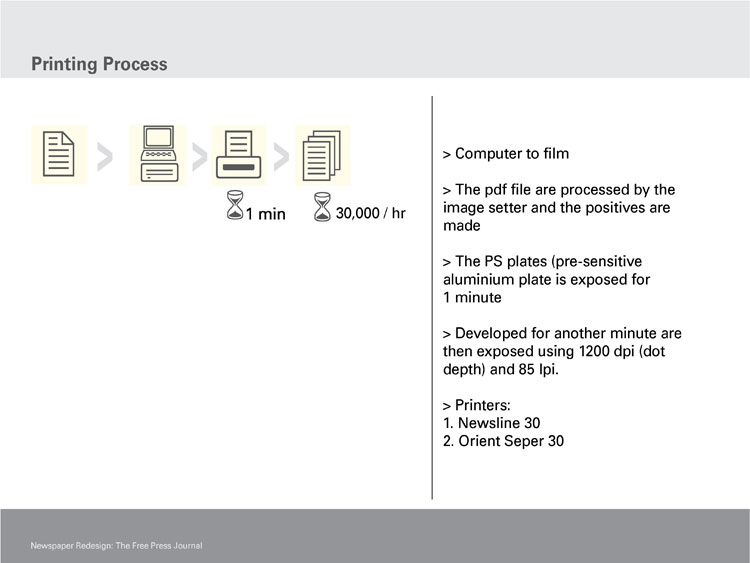 Printing Process

1 min

30,000 / hr

> Computer to film

> The pdf file are processed by the image setter and the positives are made

> The PS plates (pre-sensitive aluminium plate is exposed for 1 minute

> Developed for another minute are then exposed using 1200 dpi (dot depth) and 85 lpi.

> Printers:
1. Newsline 30
2. Orient Seper 30

Newspaper Redesign: The Free Press Journal